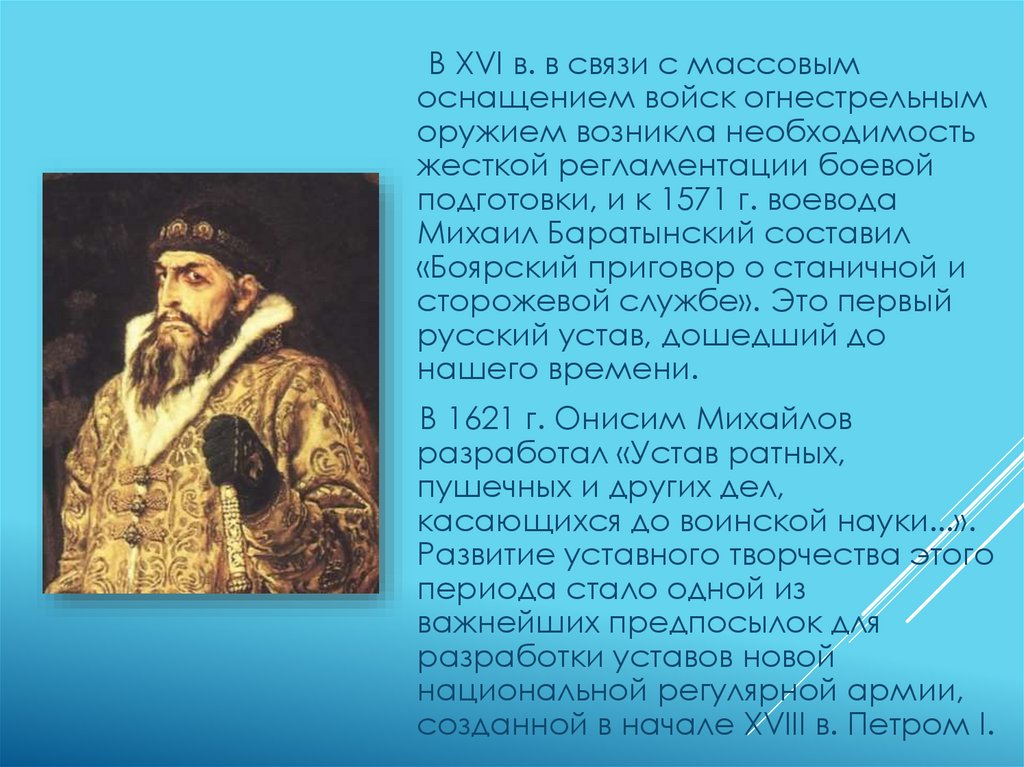 В XVI в. в связи с массовым оснащением войск огнестрельным оружием возникла необходимость жесткой регламентации боевой подготовки, и к 1571 г. воевода Михаил Баратынский составил «Боярский приговор о станичной и сторожевой службе». Это первый русский устав, дошедший до нашего времени.

В 1621 г. Онисим Михайлов разработал «Устав ратных, пушечных и других дел, касающихся до воинской науки...». Развитие уставного творчества этого периода стало одной из важнейших предпосылок для разработки уставов новой национальной регулярной армии, созданной в начале XVIII в. Петром I.